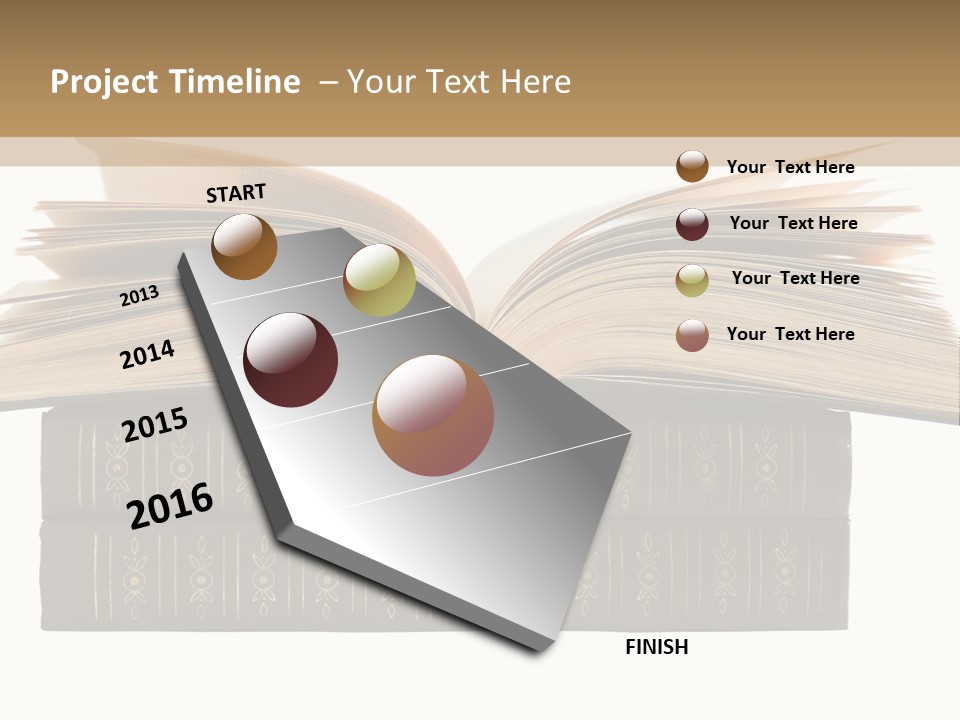 Project Timeline – Your Text Here

START

2013

2014

2015

2016

FINISH

Your Text Here

Your Text Here

Your Text Here

Your Text Here